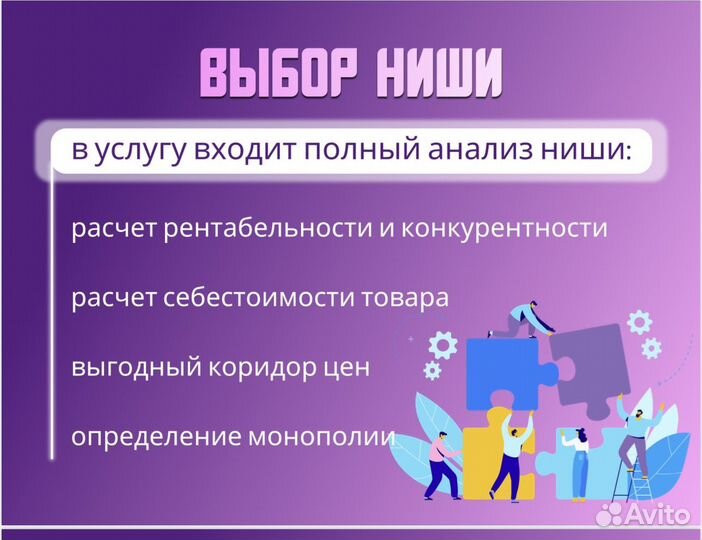 ВЫБОР НИШИ

в услугу входит полный анализ ниши:

расчет рентабельности и конкурентности

расчет себестоимости товара

выгодный коридор цен

определение монополии

Avito